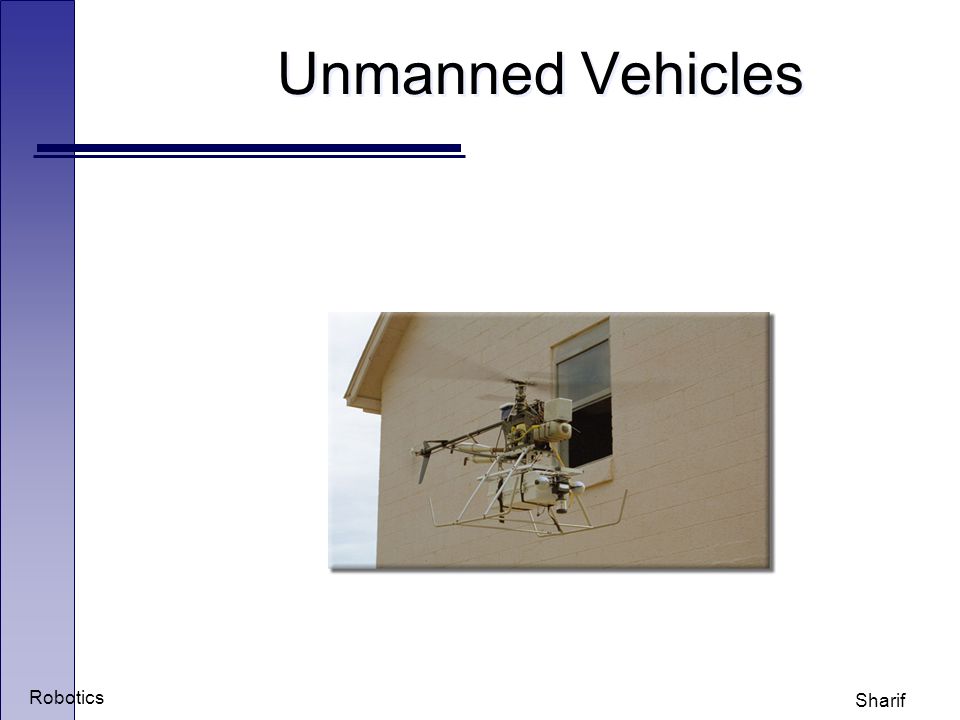 Unmanned Vehicles

Robotics

Sharif